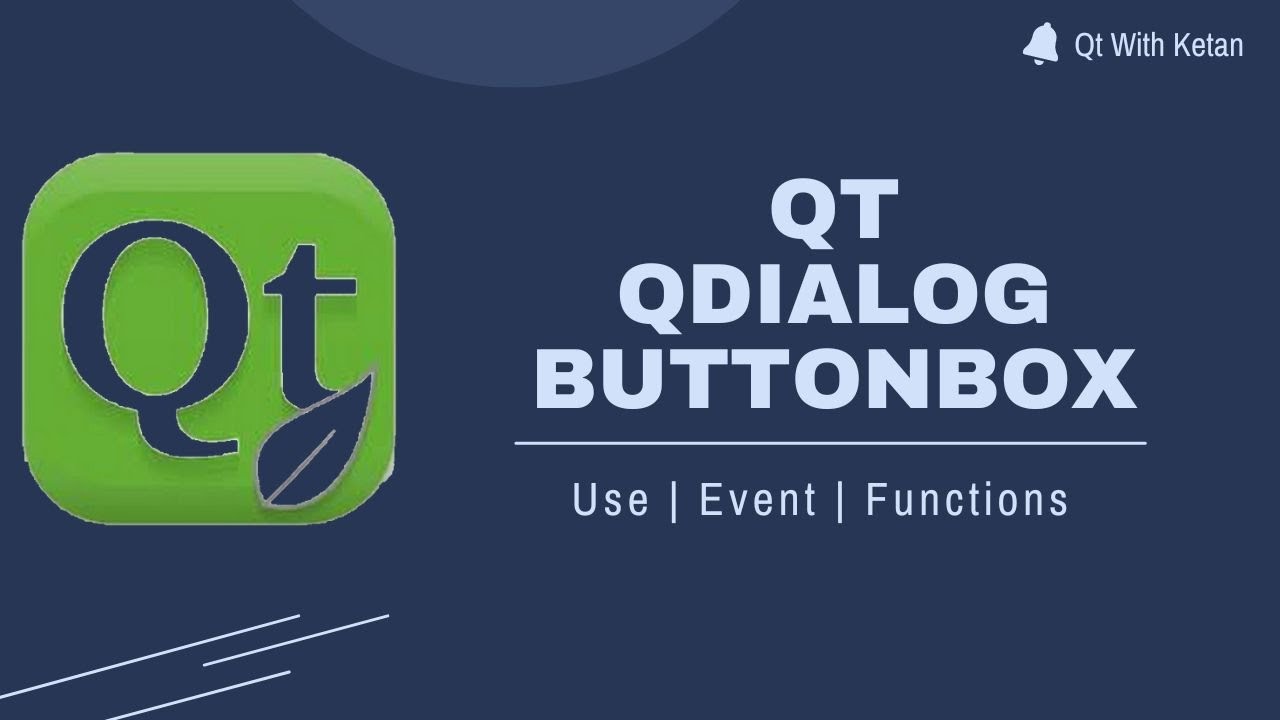 Qt With Ketan

Qt

QT
QDIALOG
BUTTONBOX

Use | Event | Functions